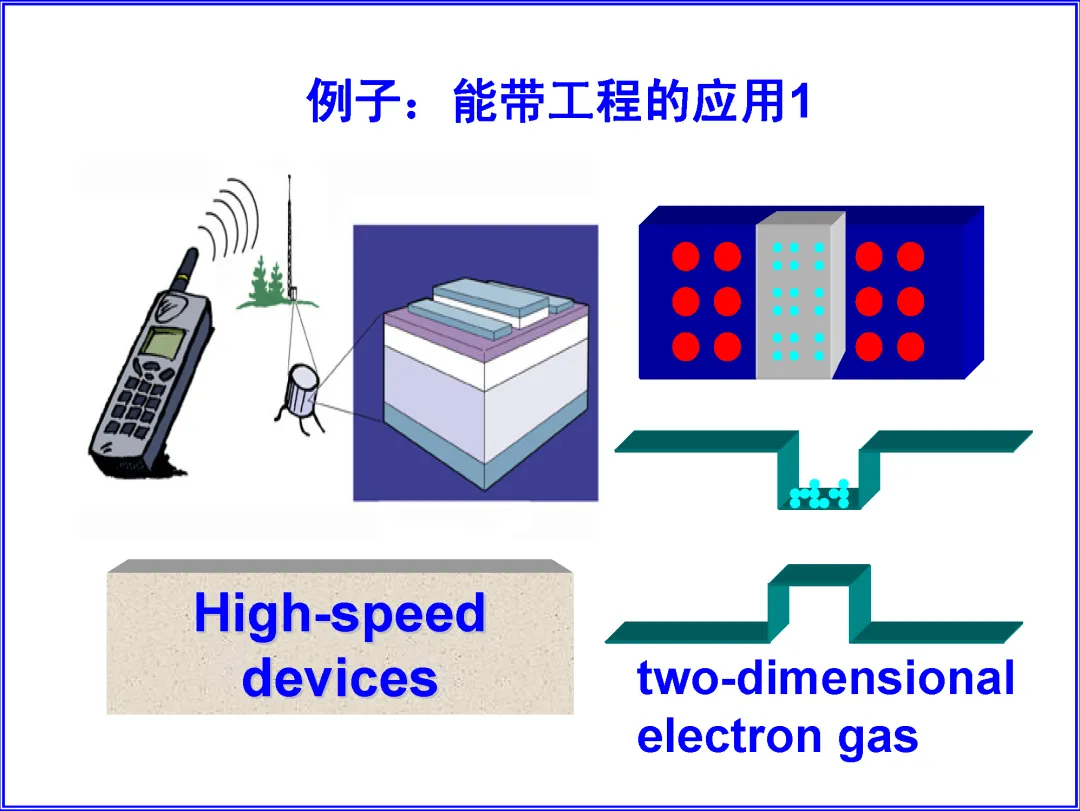 例子：能带工程的应用1

High-speed devices

two-dimensional electron gas